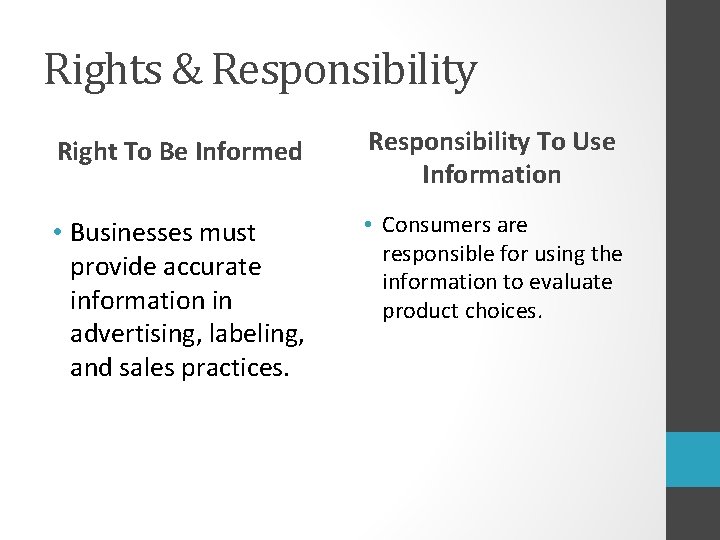 Rights & Responsibility

Right To Be Informed

• Businesses must provide accurate information in advertising, labeling, and sales practices.

Responsibility To Use Information

• Consumers are responsible for using the information to evaluate product choices.